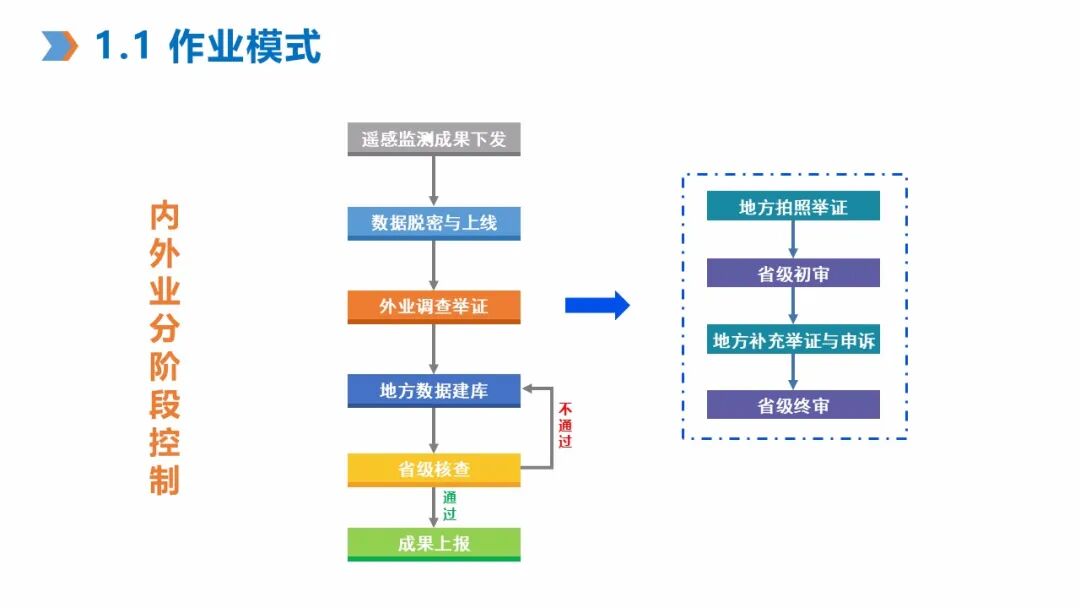 1.1 作业模式

内外业分阶段控制

遥感监测成果下发

数据脱密与上线

外业调查举证

地方数据建库

不通过

省级核查

通过

成果上报

地方拍照举证

省级初审

地方补充举证与申诉

省级终审